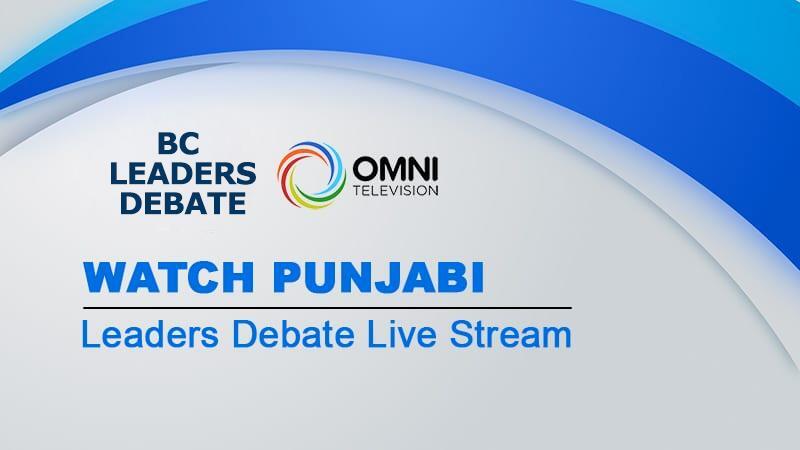 BC
LEADERS
DEBATE

OMNI
TELEVISION

WATCH PUNJABI

Leaders Debate Live Stream